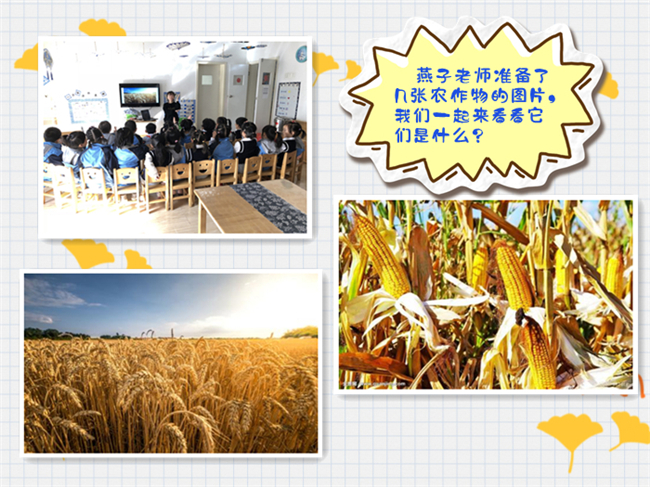 燕子老师准备了几张农作物的图片，我们一起来看看它们是什么？